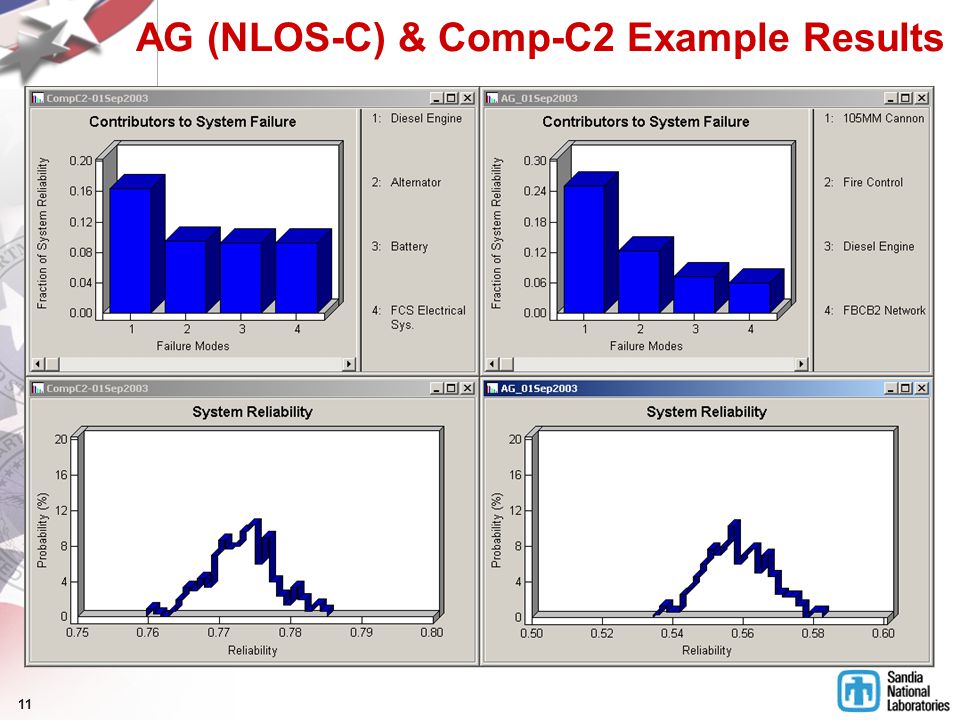 AG (NLOS-C) & Comp-C2 Example Results

CompC2-01Sep2003

Contributors to System Failure

Fraction of System Reliability

0.20
0.16
0.12
0.08
0.04
0.00

1 2 3 4

Failure Modes

1: Diesel Engine

2: Alternator

3: Battery

4: FCS Electrical Sys.

AG_01Sep2003

Contributors to System Failure

Fraction of System Reliability

0.30
0.24
0.18
0.12
0.06
0.00

1 2 3 4

Failure Modes

1: 105MM Cannon

2: Fire Control

3: Diesel Engine

4: FBCB2 Network

CompC2-01Sep2003

System Reliability

Probability (%)

20
16
12
8
4
0

0.75 0.76 0.77 0.78 0.79 0.80

Reliability

AG_01Sep2003

System Reliability

Probability (%)

20
16
12
8
4
0

0.50 0.52 0.54 0.56 0.58 0.60

Reliability

11

Sandia National Laboratories